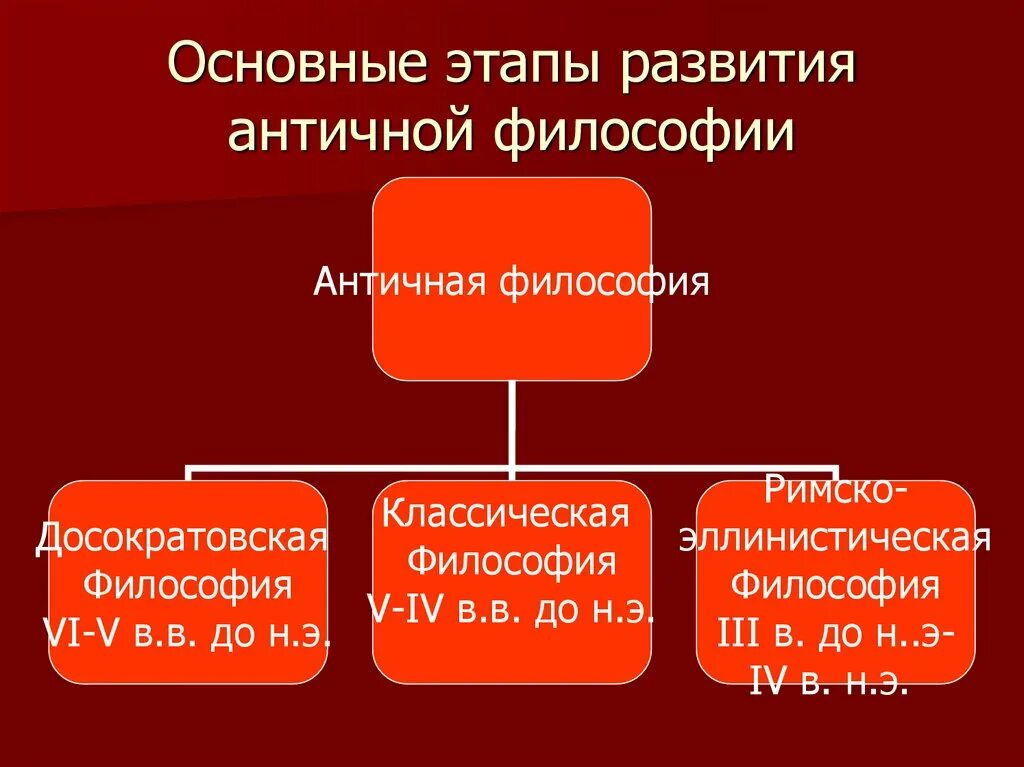 Основные этапы развития античной философии

Античная философия

Досократовская Философия VI-V в.в. до н.э.

Классическая Философия V-IV в.в. до н.э.

Римско-эллинистическая Философия III в. до н..э- IV в. н.э.